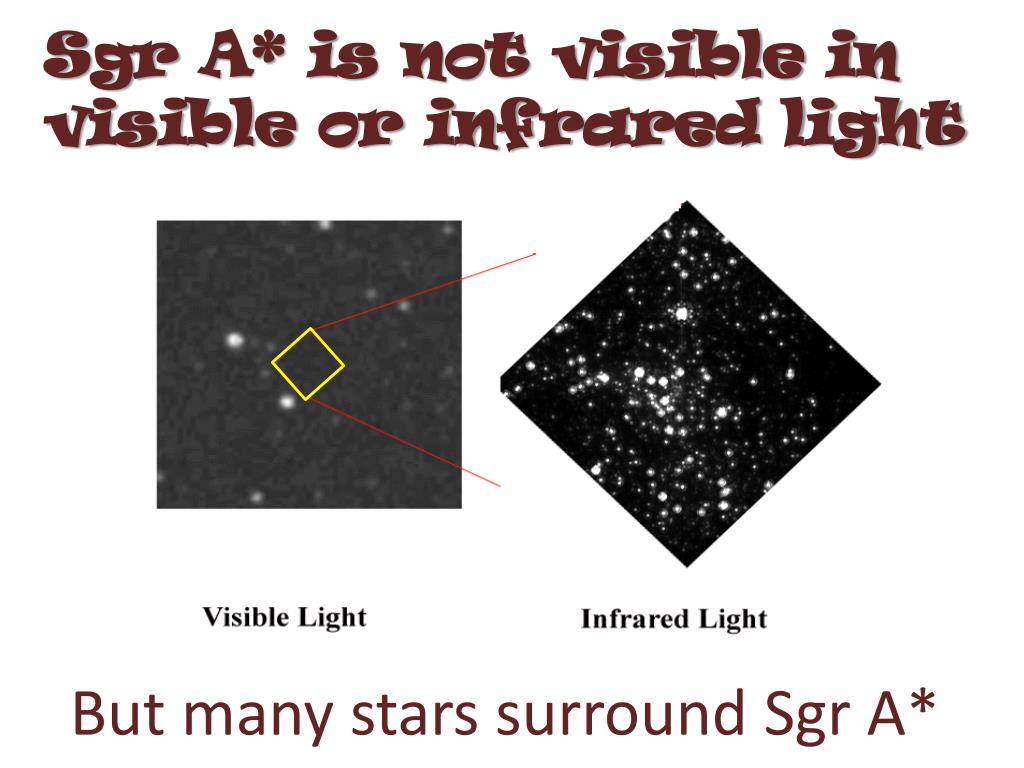 Sgr A* is not visible in visible or infrared light

Visible Light

Infrared Light

But many stars surround Sgr A*